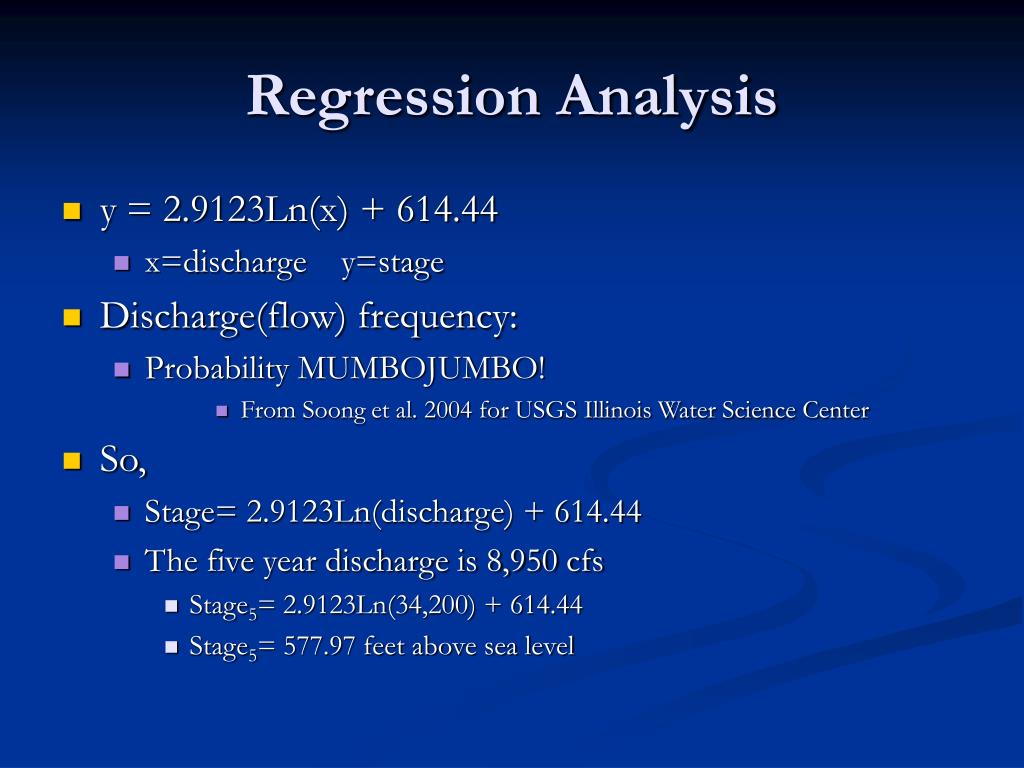 Regression Analysis

y = 2.9123Ln(x) + 614.44

x=discharge y=stage

Discharge(flow) frequency:

Probability MUMBOJUMBO!

From Soong et al. 2004 for USGS Illinois Water Science Center

So,

Stage= 2.9123Ln(discharge) + 614.44

The five year discharge is 8,950 cfs

Stage$_5$= 2.9123Ln(34,200) + 614.44

Stage$_5$= 577.97 feet above sea level